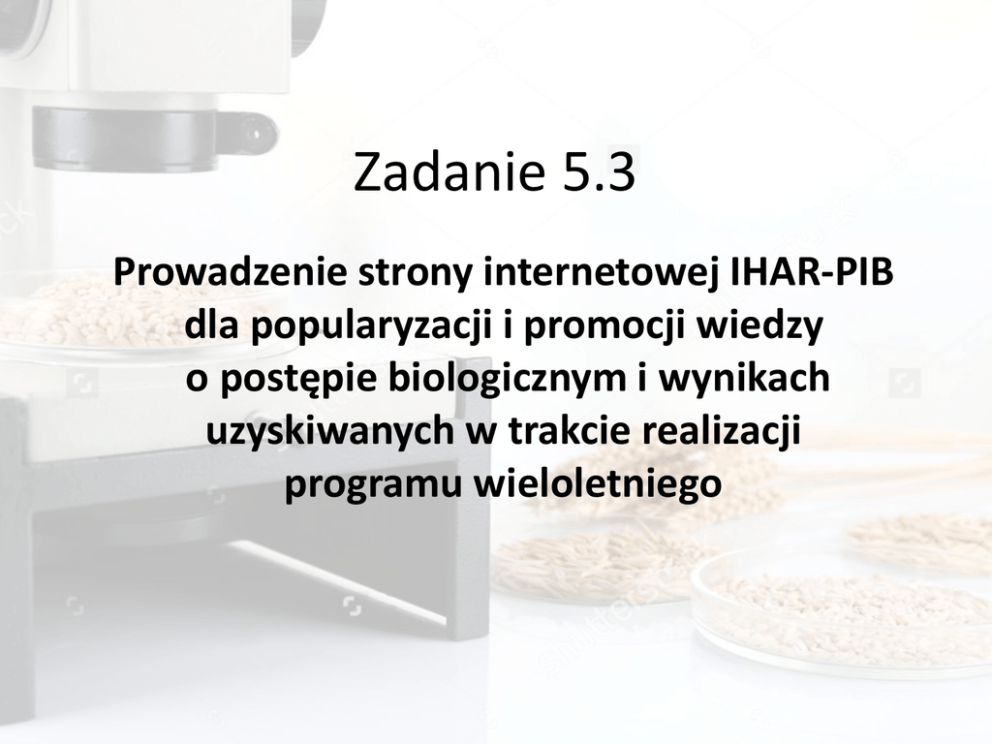 Zadanie 5.3

Prowadzenie strony internetowej IHAR-PIB dla popularyzacji i promocji wiedzy o postępie biologicznym i wynikach uzyskiwanych w trakcie realizacji programu wieloletniego